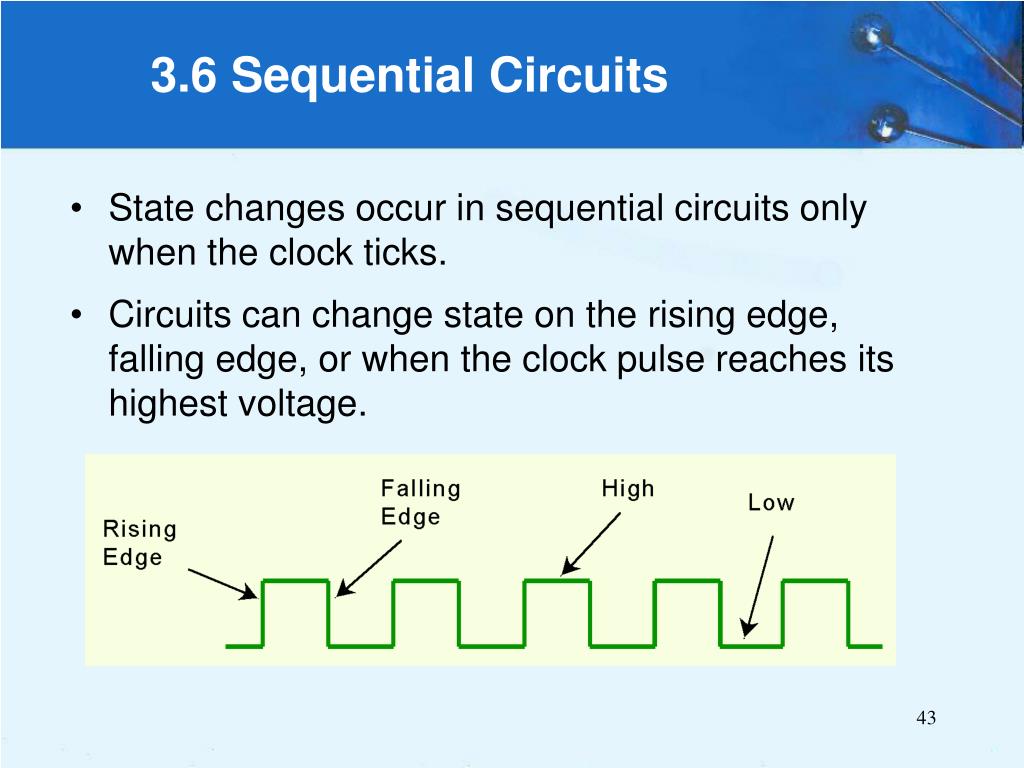 3.6 Sequential Circuits

• State changes occur in sequential circuits only when the clock ticks.

• Circuits can change state on the rising edge, falling edge, or when the clock pulse reaches its highest voltage.

Rising Edge

Falling Edge

High

Low

43